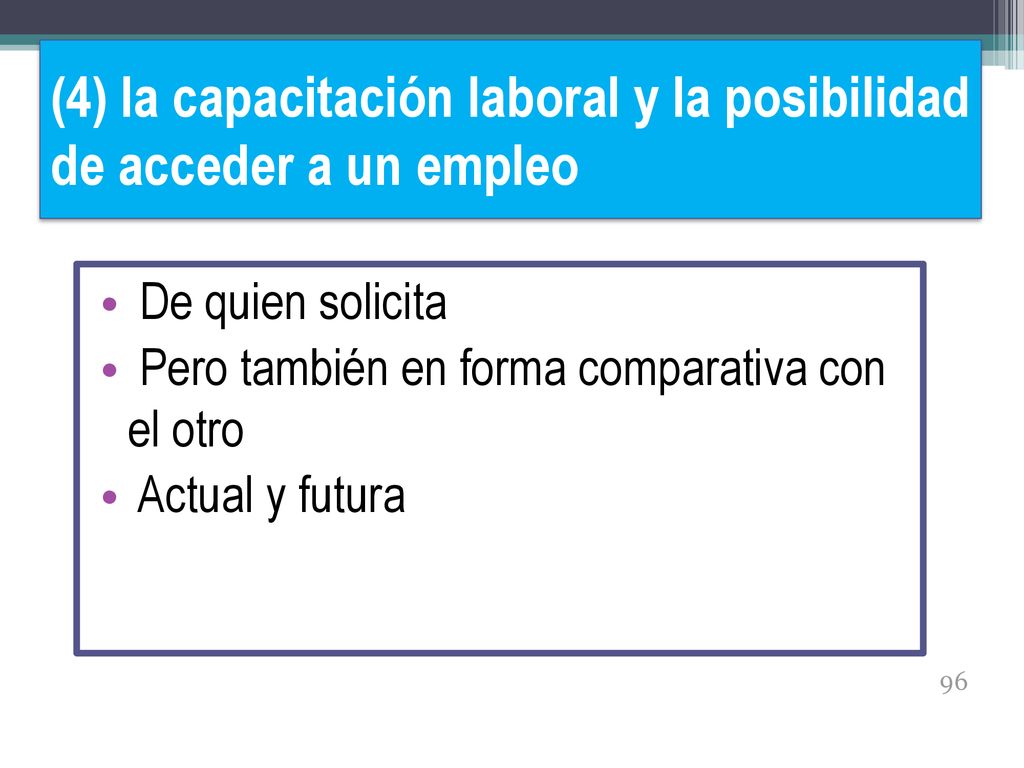 (4) la capacitación laboral y la posibilidad de acceder a un empleo

• De quien solicita
• Pero también en forma comparativa con el otro
• Actual y futura

96